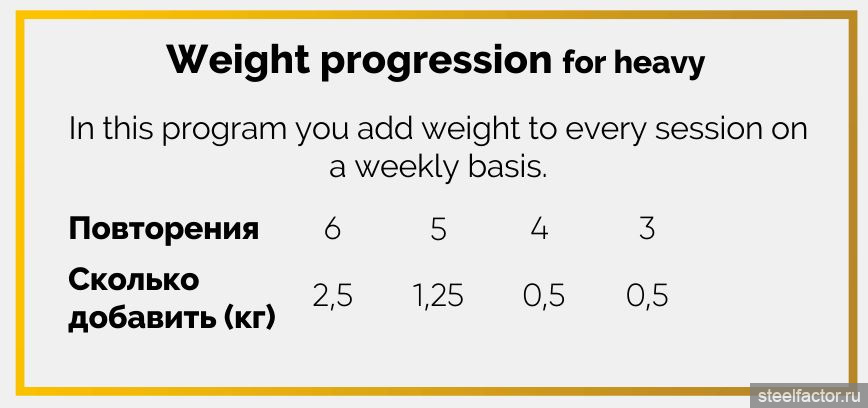 Weight progression for heavy

In this program you add weight to every session on a weekly basis.

| Повторения | 6 | 5 | 4 | 3 |
|---|---|---|---|---|
| Сколько добавить (кг) | 2,5 | 1,25 | 0,5 | 0,5 |

steelfactor.ru